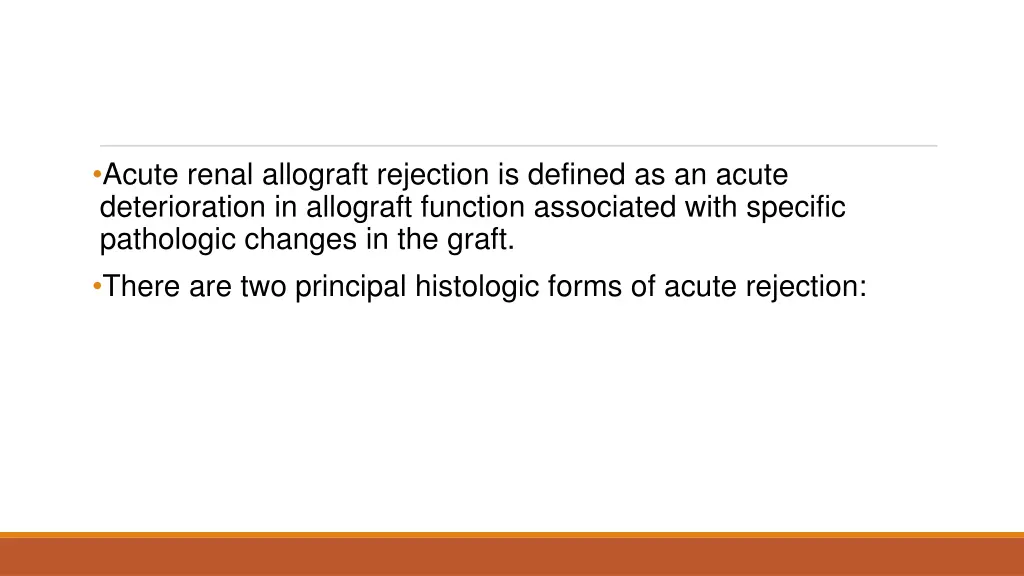 •Acute renal allograft rejection is defined as an acute deterioration in allograft function associated with specific pathologic changes in the graft.

•There are two principal histologic forms of acute rejection: